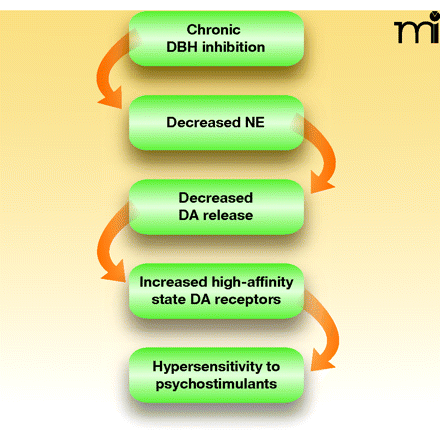 mi

Chronic DBH inhibition

Decreased NE

Decreased DA release

Increased high-affinity state DA receptors

Hypersensitivity to psychostimulants